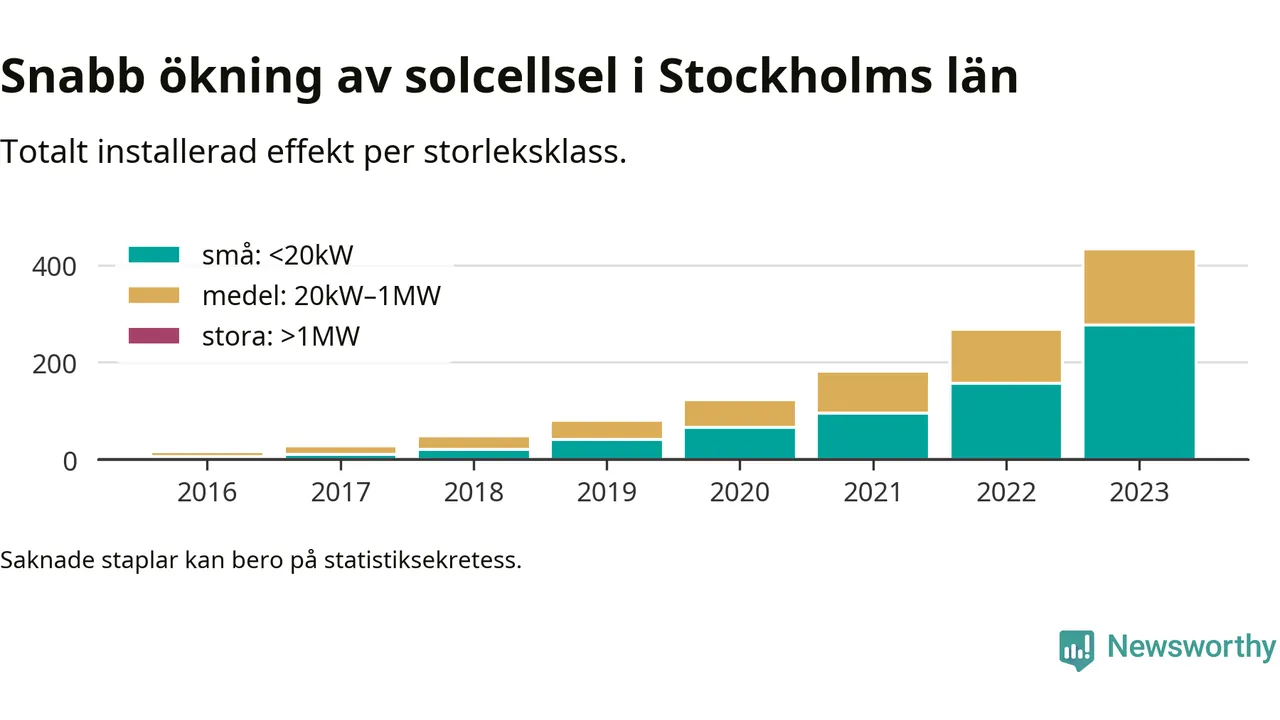 Snabb ökning av solcellsel i Stockholms län

Totalt installerad effekt per storleksklass.

små: <20kW
medel: 20kW–1MW
stora: >1MW

400
200
0

2016
2017
2018
2019
2020
2021
2022
2023

Saknade staplar kan bero på statistiksekretess.

Newsworthy